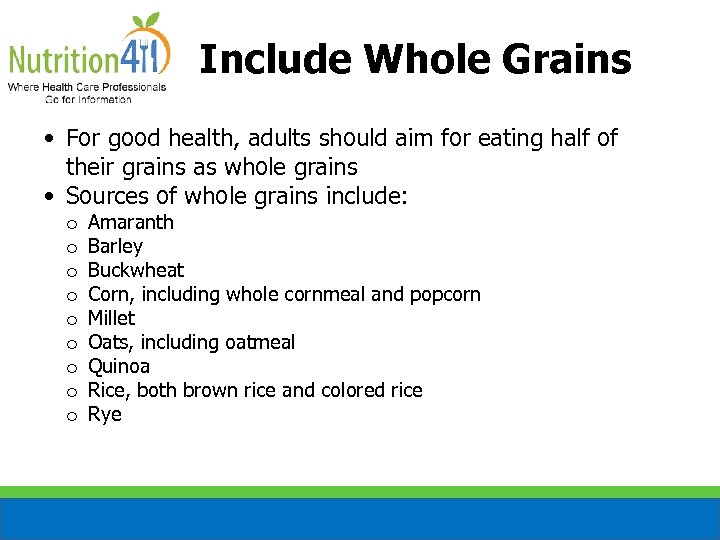 Nutrition411
Where Health Care Professionals Go for Information

Include Whole Grains

• For good health, adults should aim for eating half of their grains as whole grains
• Sources of whole grains include:
o Amaranth
o Barley
o Buckwheat
o Corn, including whole cornmeal and popcorn
o Millet
o Oats, including oatmeal
o Quinoa
o Rice, both brown rice and colored rice
o Rye